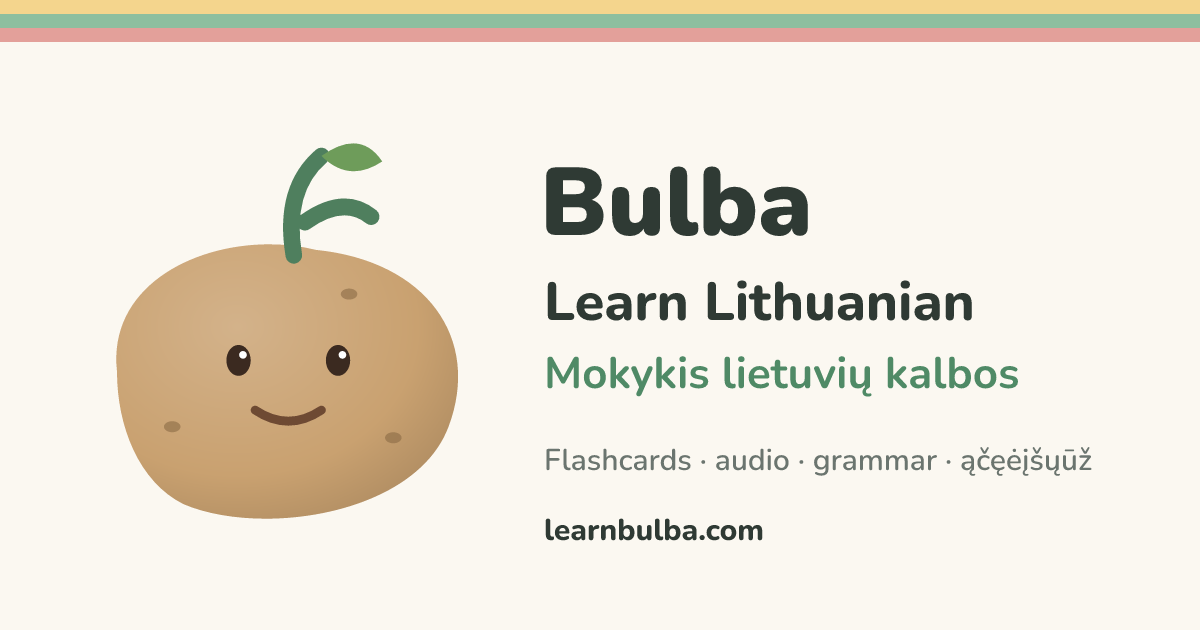 Bulba

Learn Lithuanian

Mokykis lietuvių kalbos

Flashcards · audio · grammar · ąčęėįšųūž

learnbulba.com